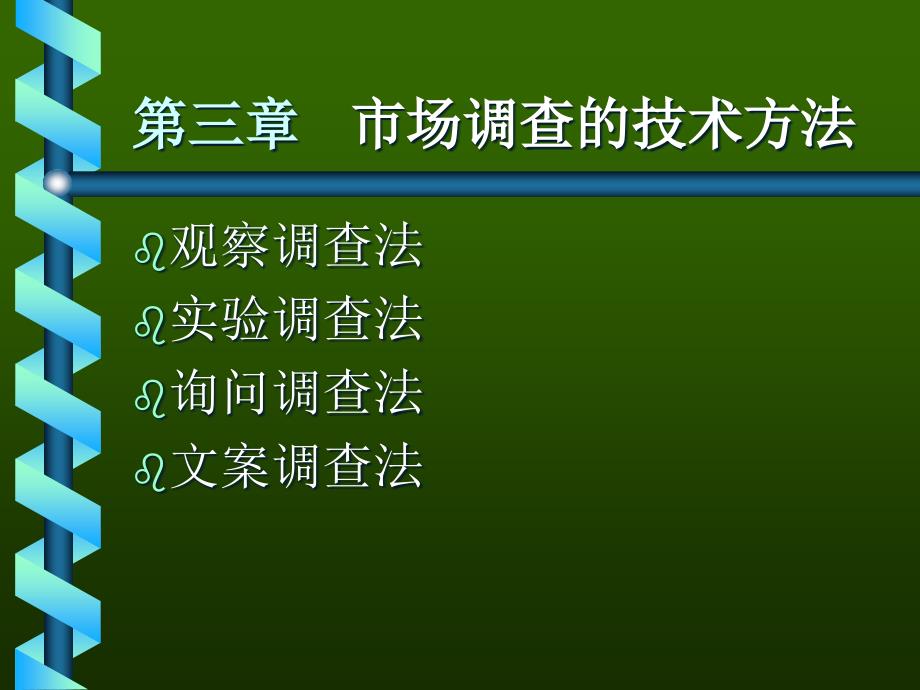 第三章　市场调查的技术方法

观察调查法
实验调查法
询问调查法
文案调查法